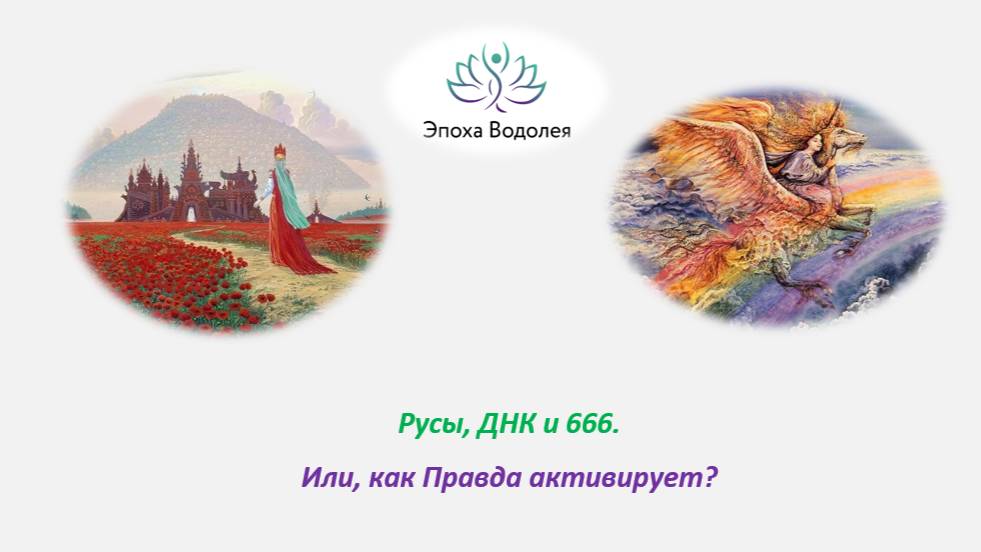 Эпоха Водолея

Русы, ДНК и 666.

Или, как Правда активирует?